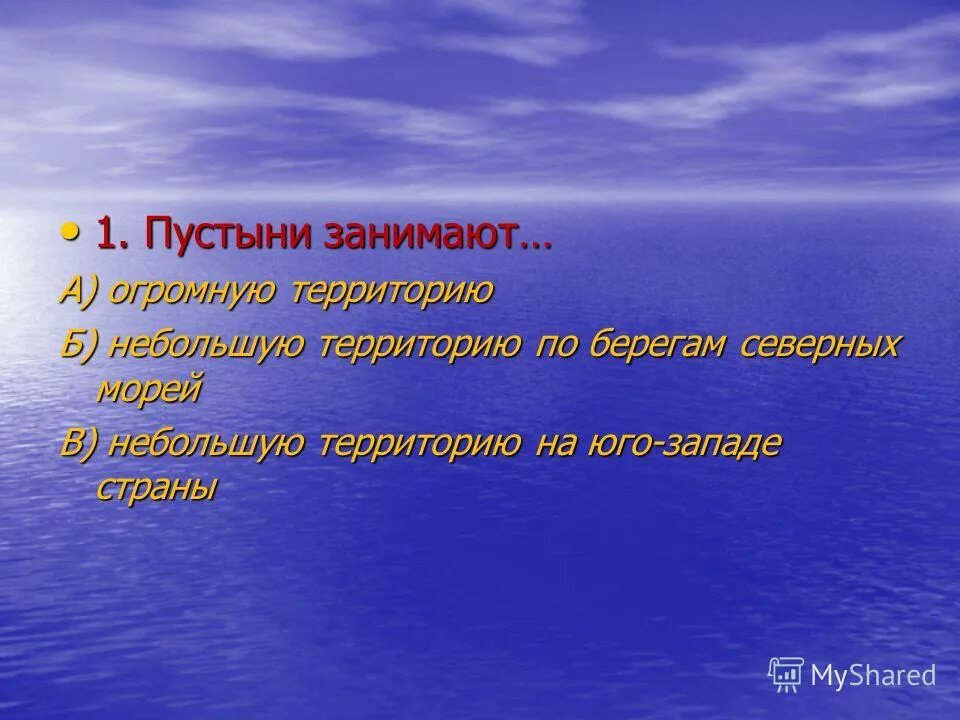 • 1. Пустыни занимают…

А) огромную территорию

Б) небольшую территорию по берегам северных морей

В) небольшую территорию на юго-западе страны

MyShared